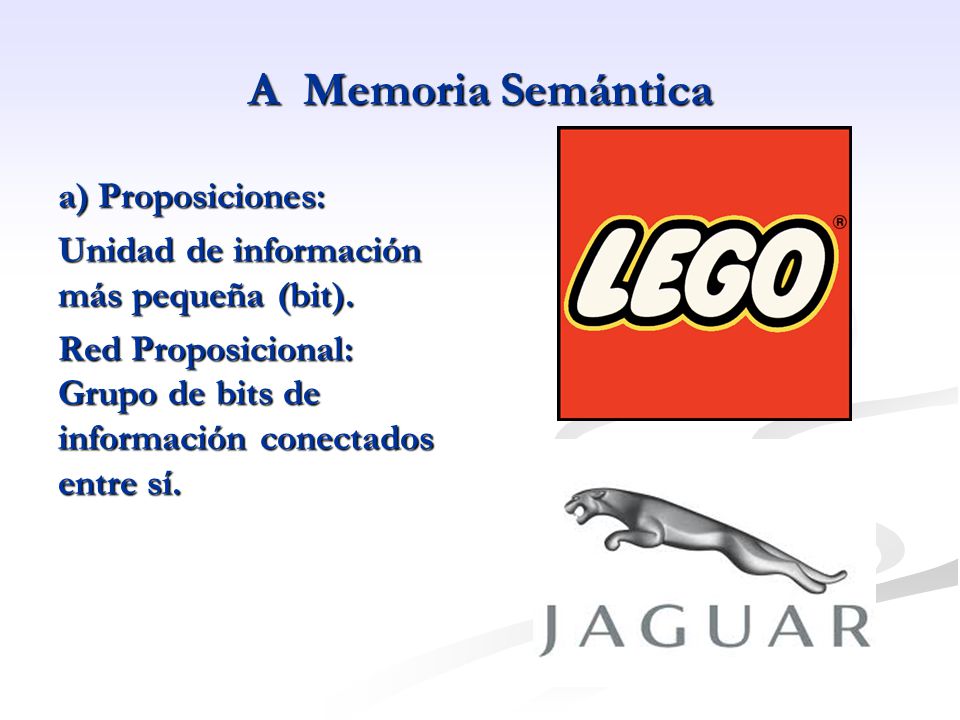 A Memoria Semántica

a) Proposiciones:

Unidad de información más pequeña (bit).

Red Proposicional: Grupo de bits de información conectados entre sí.

LEGO®

JAGUAR